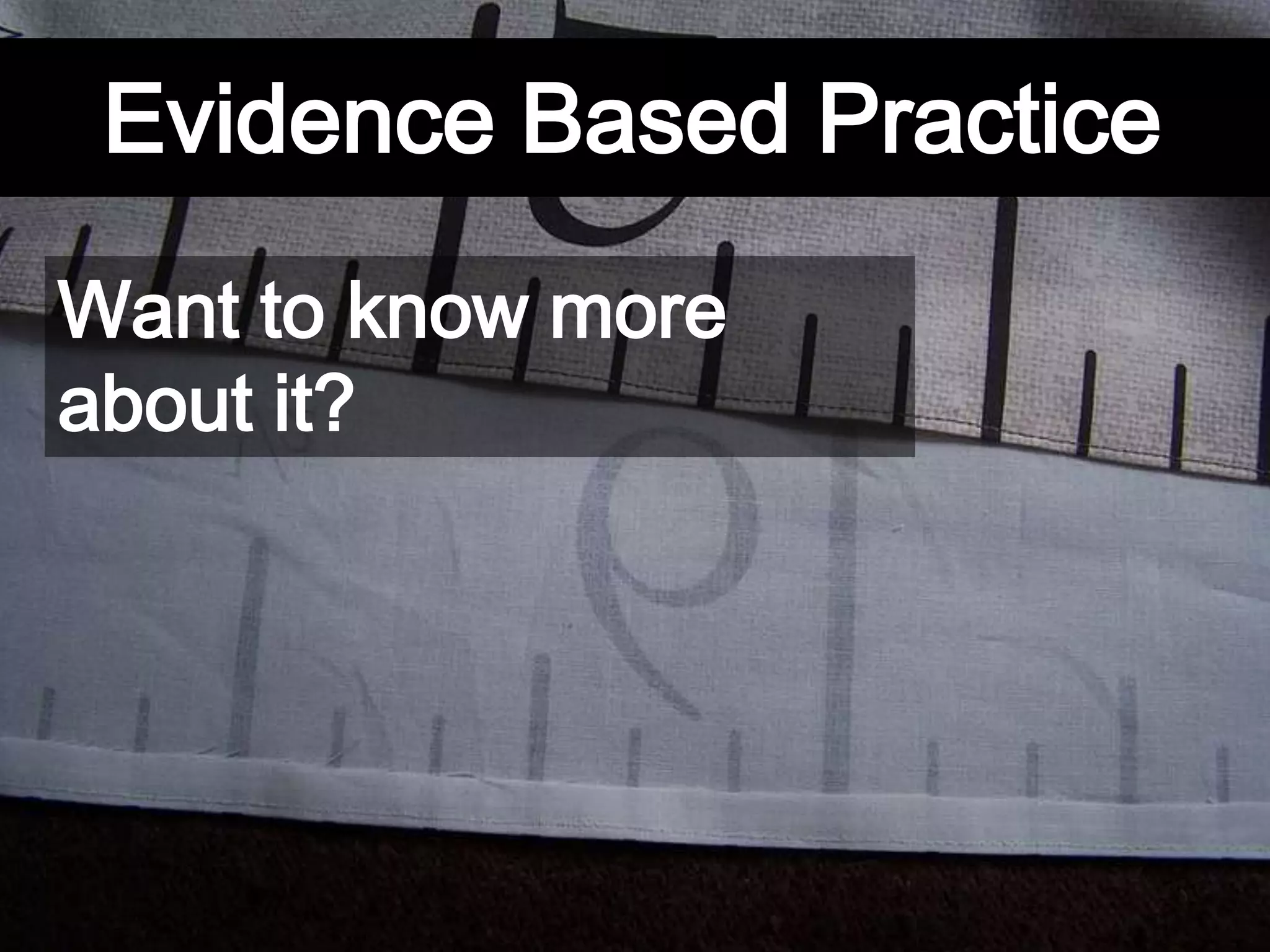 Evidence Based Practice

Want to know more about it?